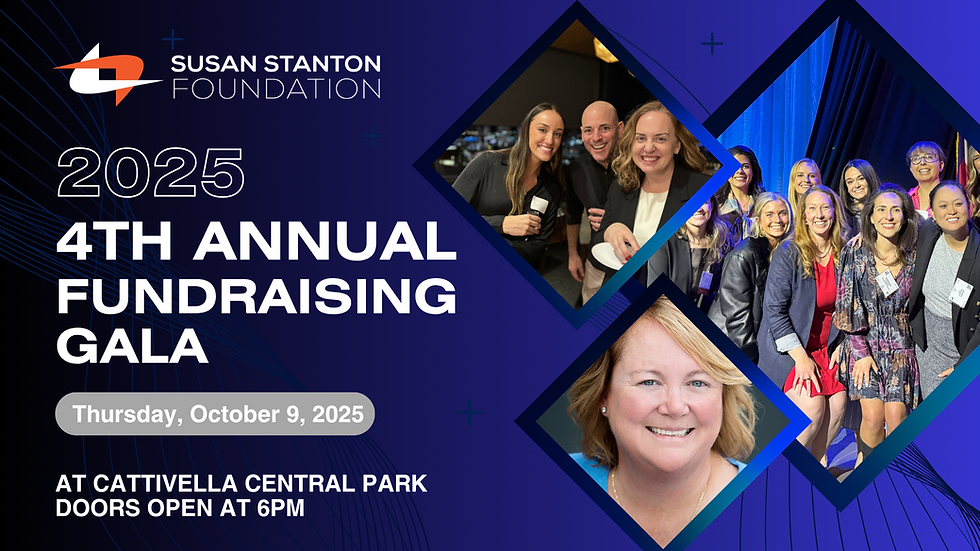 SUSAN STANTON FOUNDATION

2025
4TH ANNUAL FUNDRAISING GALA

Thursday, October 9, 2025

AT CATTIVELLA CENTRAL PARK
DOORS OPEN AT 6PM